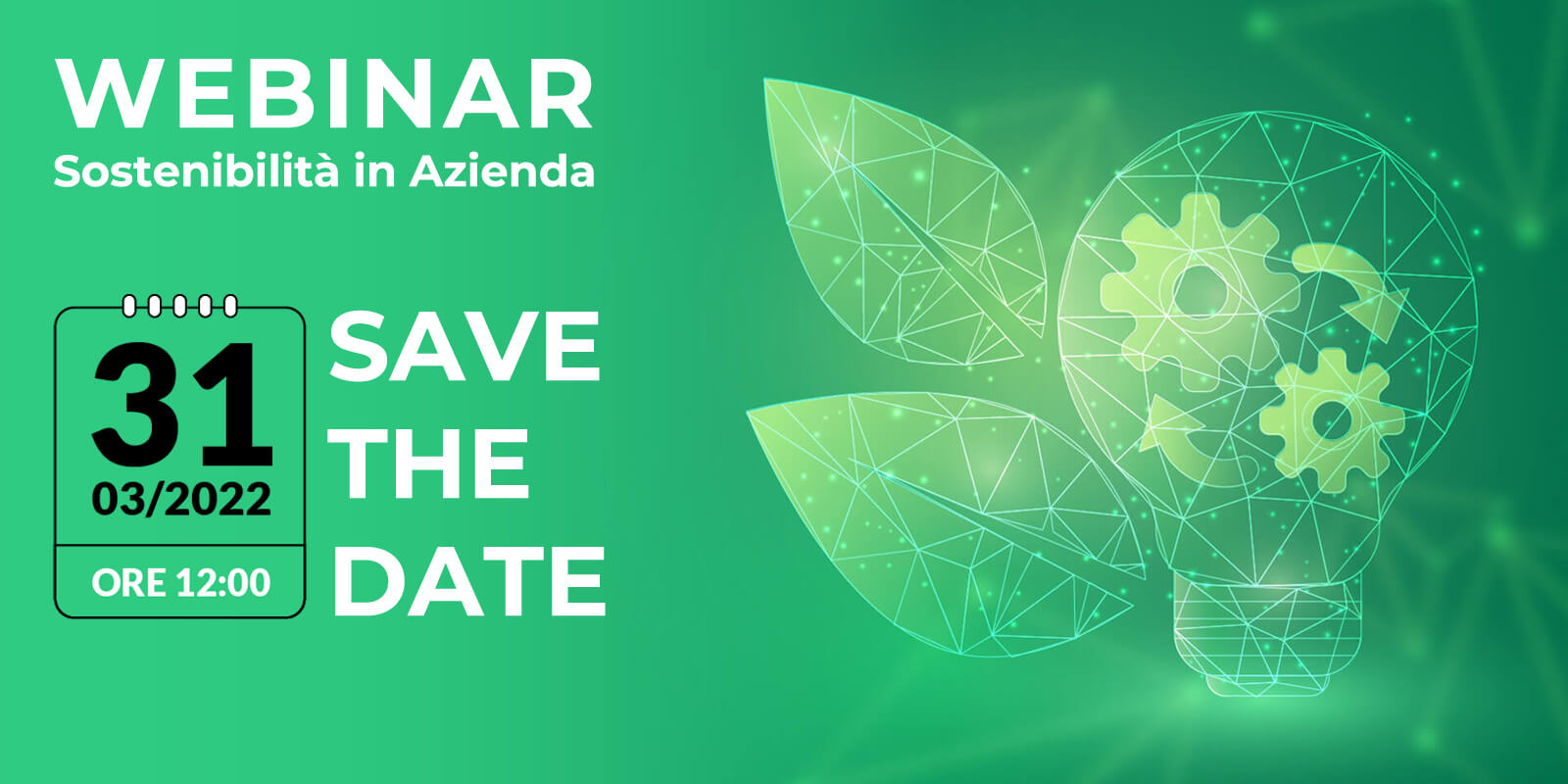 WEBINAR
Sostenibilità in Azienda

31
03/2022
ORE 12:00

SAVE
THE
DATE